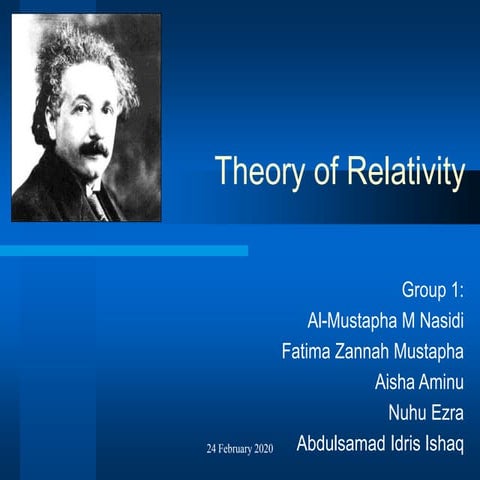 Theory of Relativity

Group 1:
Al-Mustapha M Nasidi
Fatima Zannah Mustapha
Aisha Aminu
Nuhu Ezra
Abdulsamad Idris Ishaq

24 February 2020